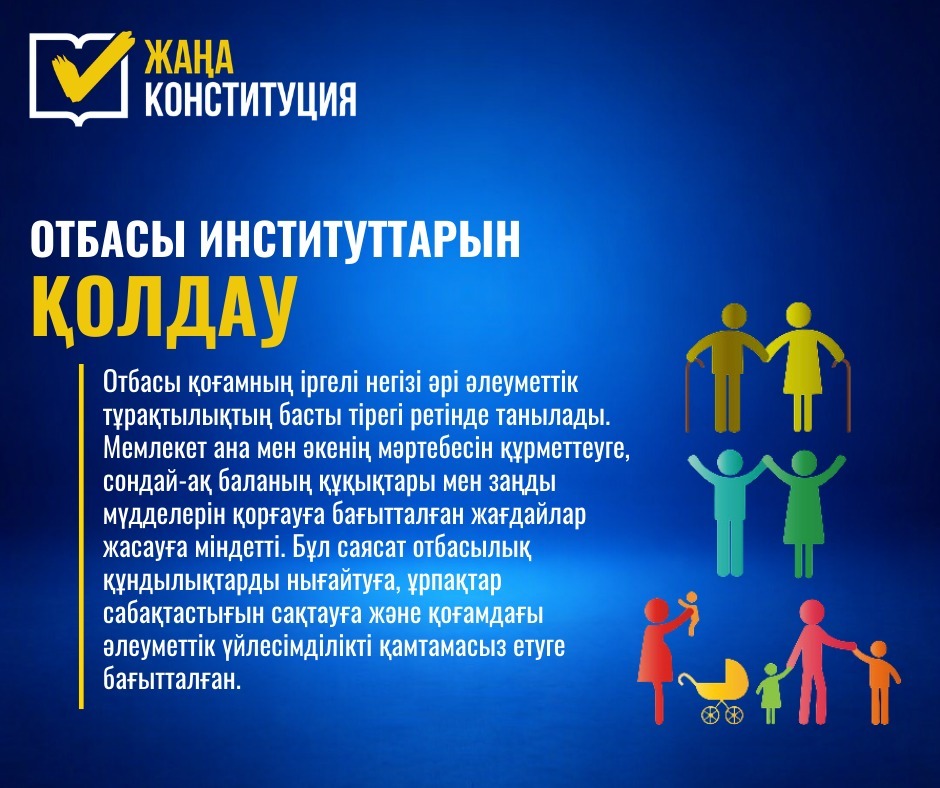 ЖАҢА
КОНСТИТУЦИЯ

ОТБАСЫ ИНСТИТУТТАРЫН
ҚОЛДАУ

Отбасы қоғамның іргелі негізі әрі әлеуметтік тұрақтылықтың басты тірегі ретінде танылады. Мемлекет ана мен әкенің мәртебесін құрметтеуге, сондай-ақ баланың құқықтары мен заңды мүдделерін қорғауға бағытталған жағдайлар жасауға міндетті. Бұл саясат отбасылық құндылықтарды нығайтуға, ұрпақтар сабақтастығын сақтауға және қоғамдағы әлеуметтік үйлесімділікті қамтамасыз етуге бағытталған.